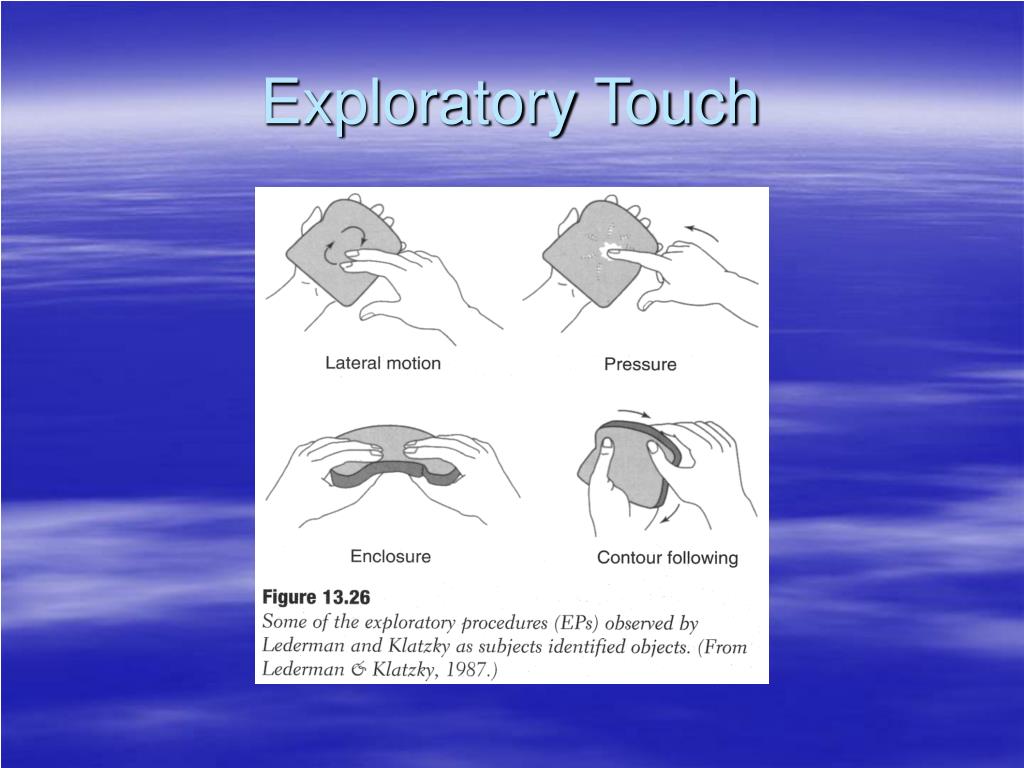 Exploratory Touch

Lateral motion

Pressure

Enclosure

Contour following

Figure 13.26
Some of the exploratory procedures (EPs) observed by Lederman and Klatzky as subjects identified objects. (From Lederman & Klatzky, 1987.)